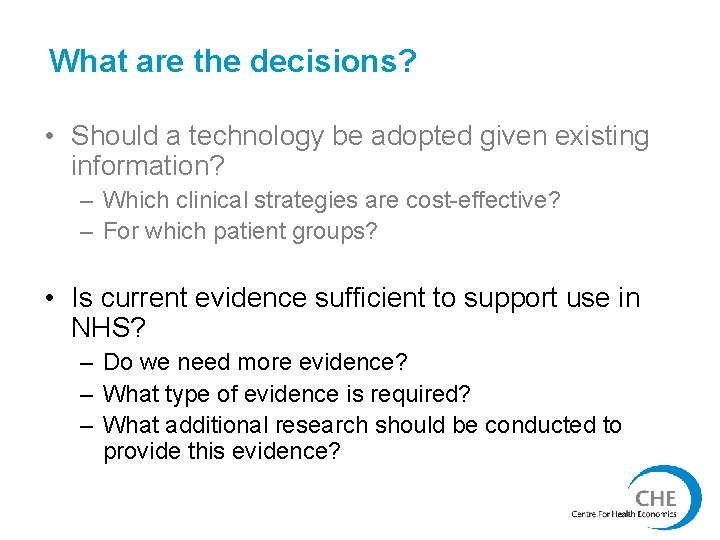 What are the decisions?

• Should a technology be adopted given existing information?
– Which clinical strategies are cost-effective?
– For which patient groups?

• Is current evidence sufficient to support use in NHS?
– Do we need more evidence?
– What type of evidence is required?
– What additional research should be conducted to provide this evidence?

CHE
Centre For Health Economics